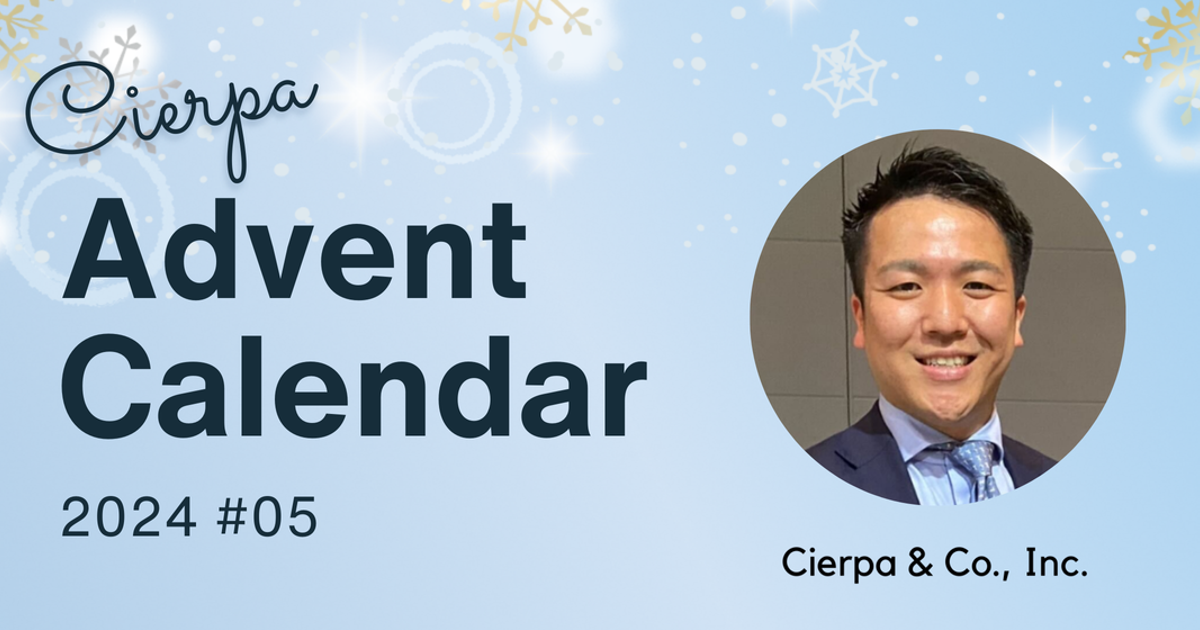 Cierpa
Advent Calendar
2024 #05

Cierpa & Co., Inc.